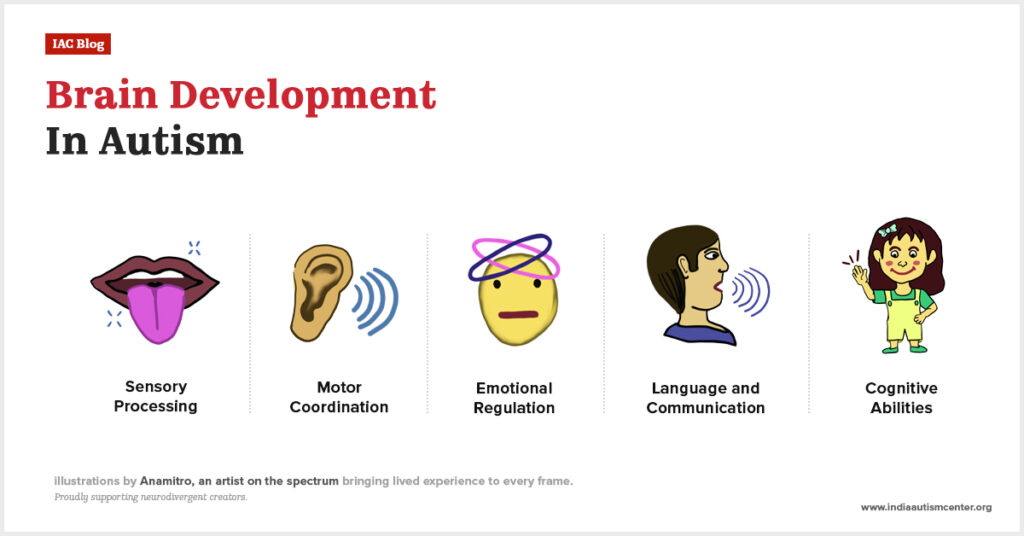 IAC Blog

Brain Development In Autism

Sensory Processing

Motor Coordination

Emotional Regulation

Language and Communication

Cognitive Abilities

illustrations by Anamitro, an artist on the spectrum bringing lived experience to every frame.
Proudly supporting neurodivergent creators.

www.indiaautismcenter.org